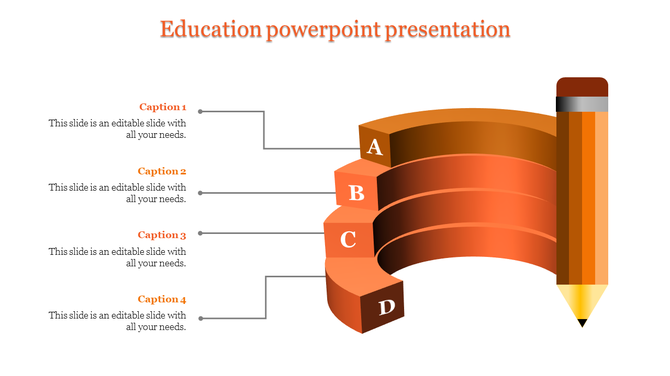 Education powerpoint presentation

Caption 1
This slide is an editable slide with all your needs.

Caption 2
This slide is an editable slide with all your needs.

Caption 3
This slide is an editable slide with all your needs.

Caption 4
This slide is an editable slide with all your needs.

A

B

C

D